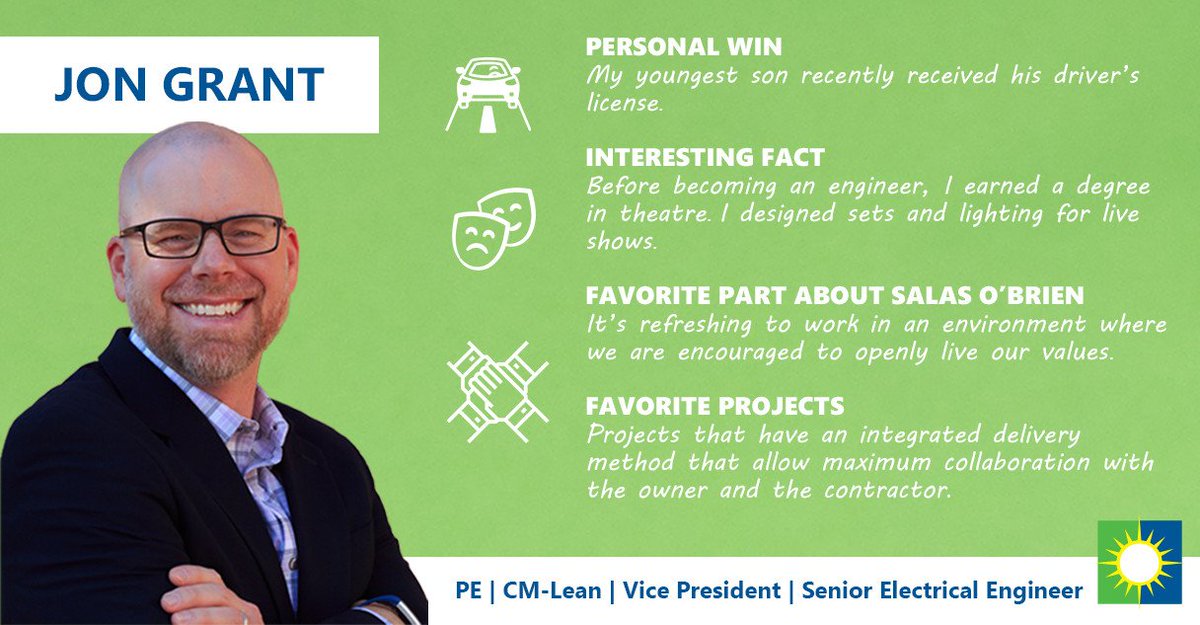 JON GRANT

PERSONAL WIN
My youngest son recently received his driver's license.

INTERESTING FACT
Before becoming an engineer, I earned a degree in theatre. I designed sets and lighting for live shows.

FAVORITE PART ABOUT SALAS O'BRIEN
It's refreshing to work in an environment where we are encouraged to openly live our values.

FAVORITE PROJECTS
Projects that have an integrated delivery method that allow maximum collaboration with the owner and the contractor.

PE | CM-Lean | Vice President | Senior Electrical Engineer